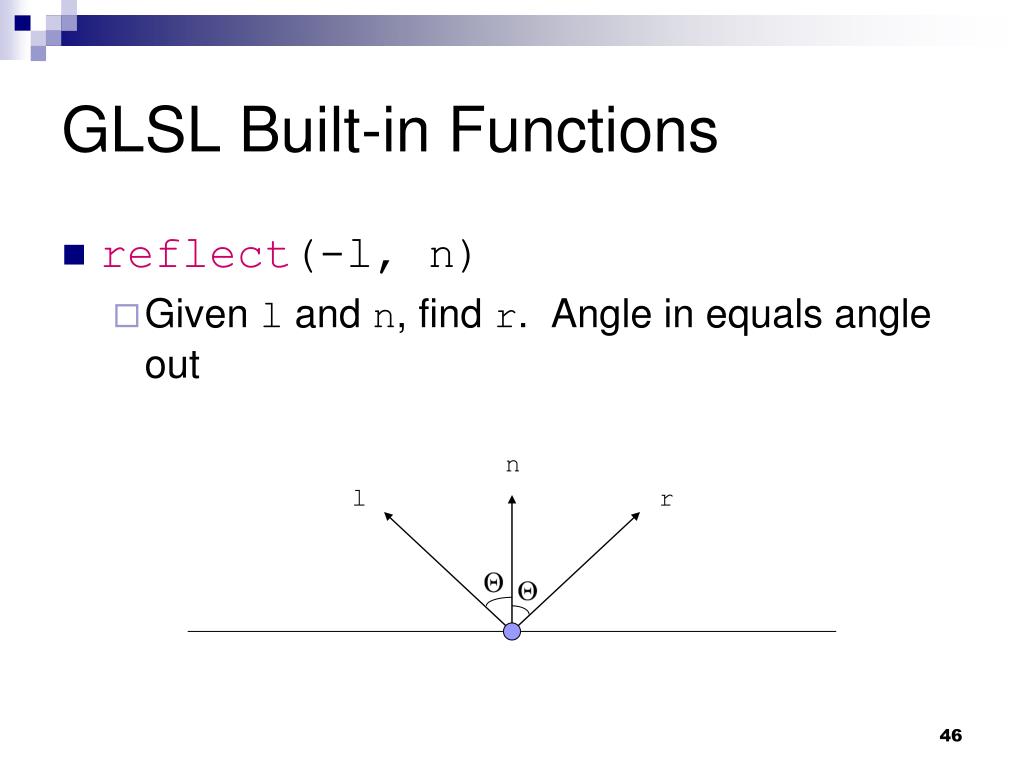 GLSL Built-in Functions

reflect(-l, n)

Given l and n, find r. Angle in equals angle out

n
l
r
Θ
Θ

46